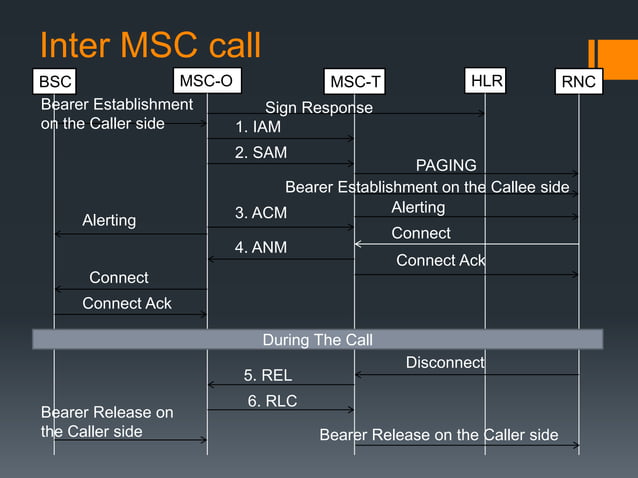 Inter MSC call

BSC

MSC-O

MSC-T

HLR

RNC

Bearer Establishment on the Caller side

Sign Response

1. IAM

2. SAM

PAGING

Bearer Establishment on the Callee side

3. ACM

Alerting

Alerting

Connect

4. ANM

Connect Ack

Connect

Connect Ack

During The Call

Disconnect

5. REL

6. RLC

Bearer Release on the Caller side

Bearer Release on the Caller side